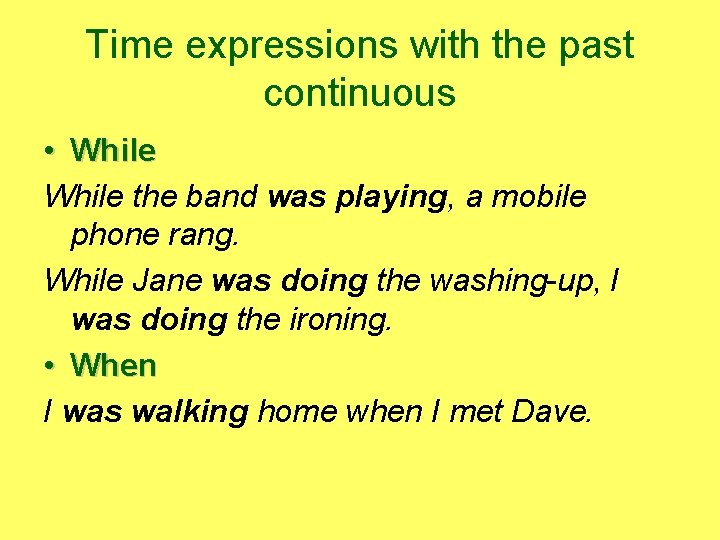 Time expressions with the past continuous

• While

While the band was playing, a mobile phone rang.

While Jane was doing the washing-up, I was doing the ironing.

• When

I was walking home when I met Dave.